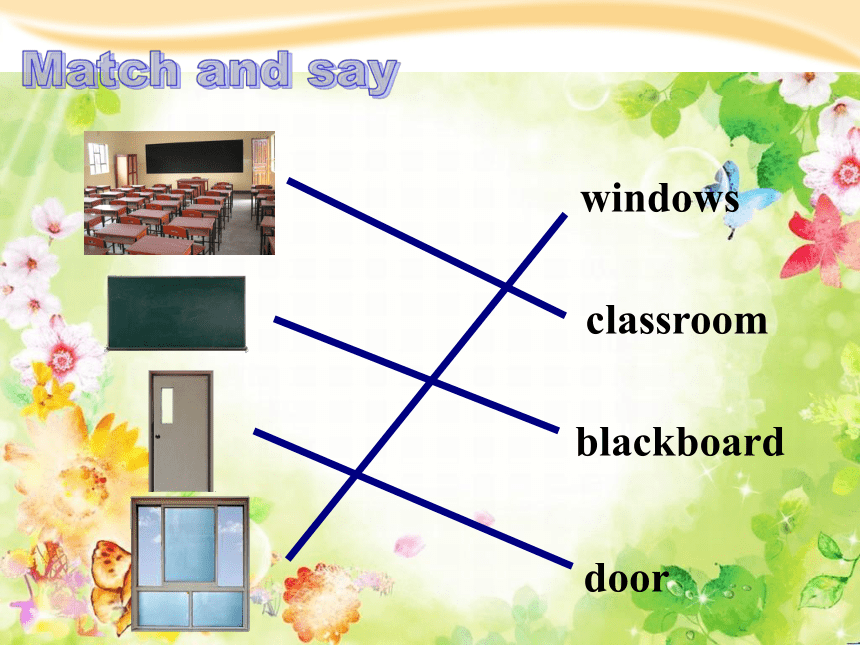 Match and say

windows

classroom

blackboard

door